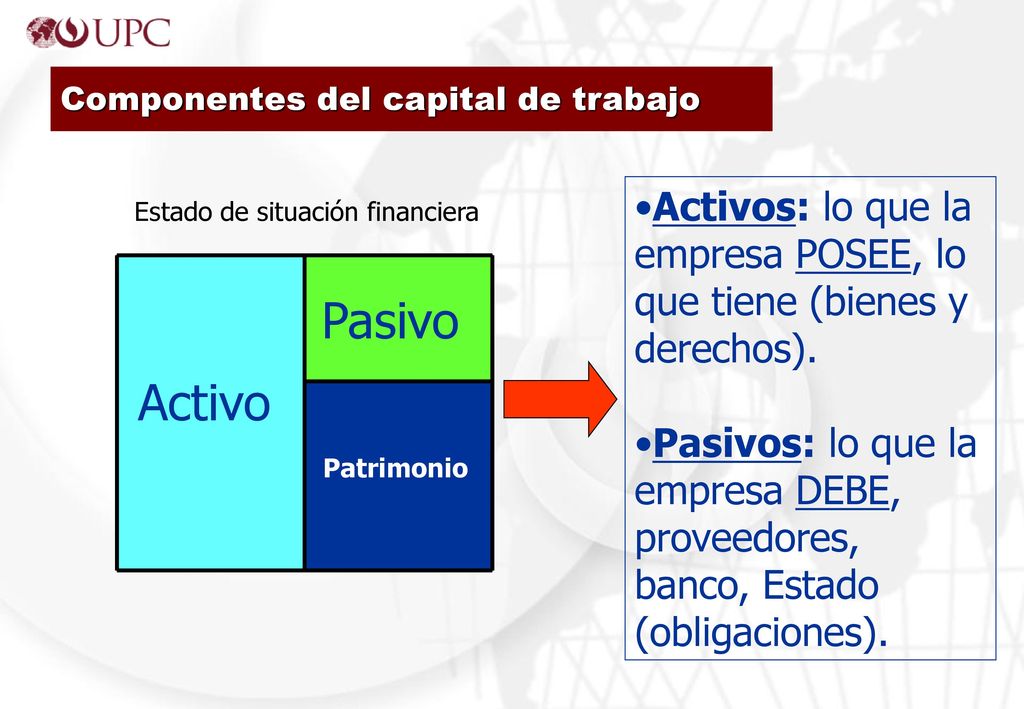 UPC

Componentes del capital de trabajo

Estado de situación financiera

Activo

Pasivo

Patrimonio

•Activos: lo que la empresa POSEE, lo que tiene (bienes y derechos).

•Pasivos: lo que la empresa DEBE, proveedores, banco, Estado (obligaciones).